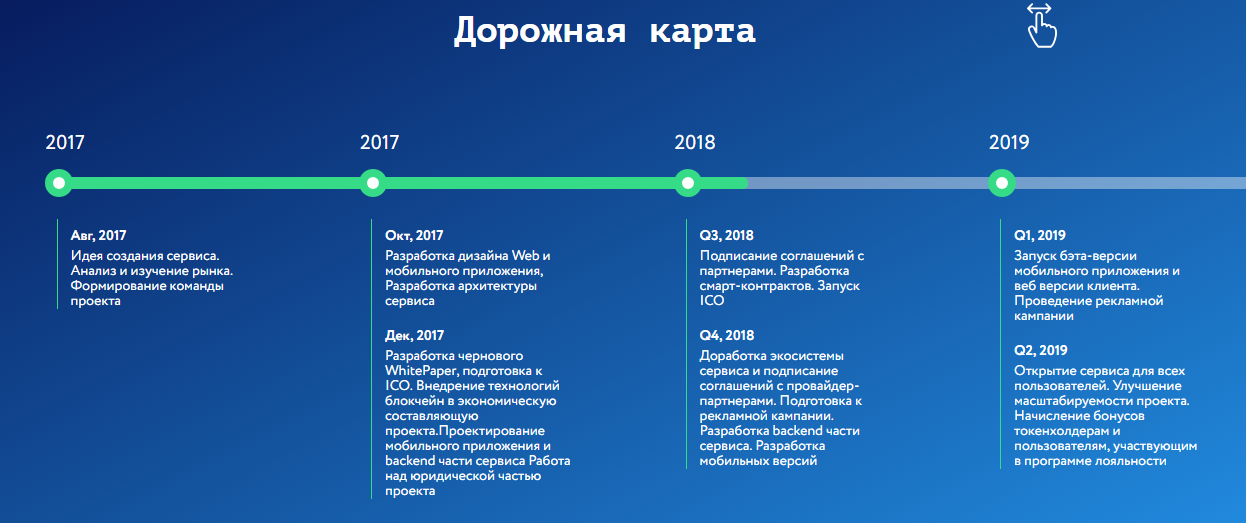 Дорожная карта

2017

Авг, 2017
Идея создания сервиса. Анализ и изучение рынка. Формирование команды проекта

2017

Окт, 2017
Разработка дизайна Web и мобильного приложения, Разработка архитектуры сервиса

Дек, 2017
Разработка чернового WhitePaper, подготовка к ICO. Внедрение технологий блокчейн в экономическую составляющую проекта.Проектирование мобильного приложения и backend части сервиса Работа над юридической частью проекта

2018

Q3, 2018
Подписание соглашений с партнерами. Разработка смарт-контрактов. Запуск ICO

Q4, 2018
Доработка экосистемы сервиса и подписание соглашений с провайдер-партнерами. Подготовка к рекламной кампании. Разработка backend части сервиса. Разработка мобильных версий

2019

Q1, 2019
Запуск бэта-версии мобильного приложения и веб версии клиента. Проведение рекламной кампании

Q2, 2019
Открытие сервиса для всех пользователей. Улучшение масштабируемости проекта. Начисление бонусов токенхолдерам и пользователям, участвующим в программе лояльности